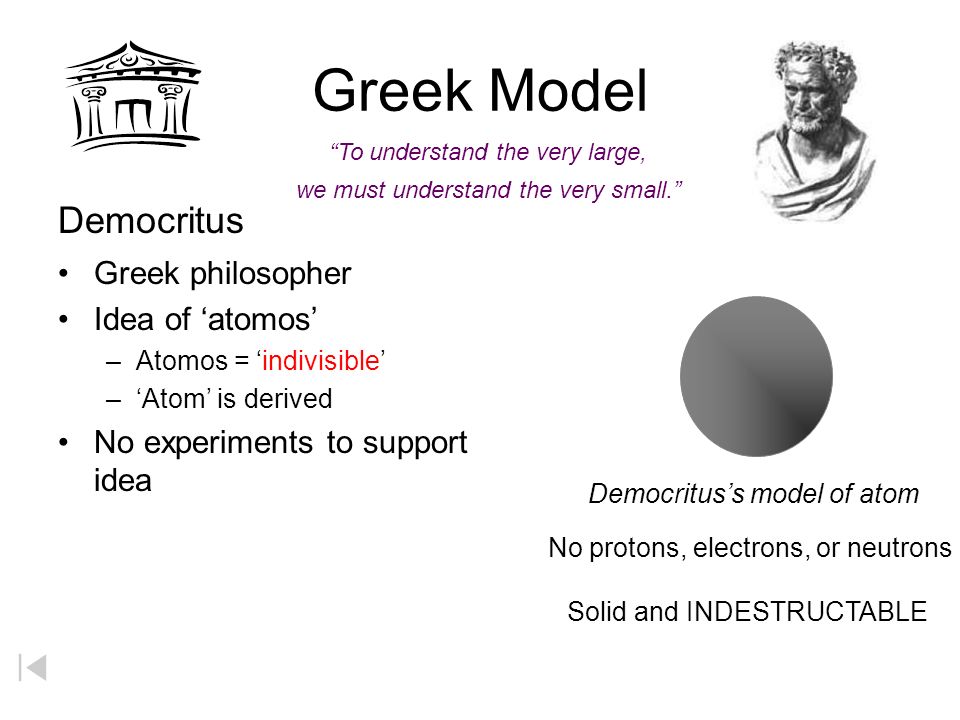 Greek Model

“To understand the very large, we must understand the very small.”

Democritus

• Greek philosopher
• Idea of ‘atomos’
– Atomos = ‘indivisible’
– ‘Atom’ is derived
• No experiments to support idea

Democritus’s model of atom

No protons, electrons, or neutrons

Solid and INDESTRUCTABLE